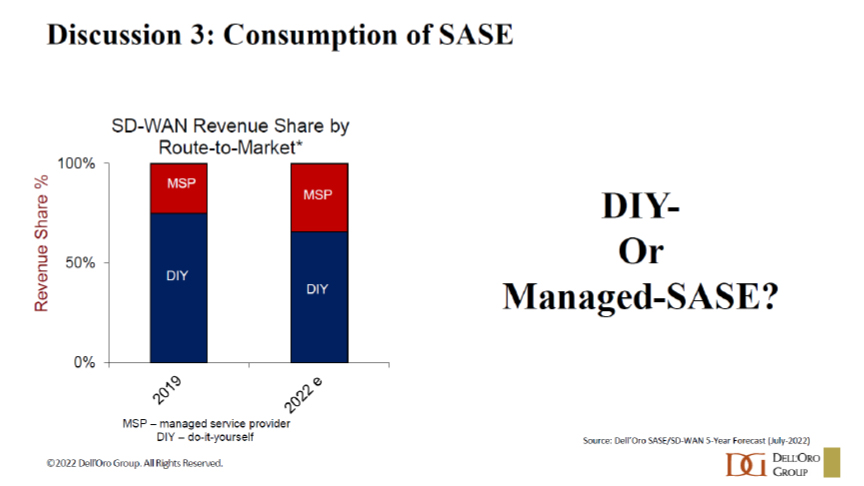 Discussion 3: Consumption of SASE

SD-WAN Revenue Share by Route-to-Market*

Revenue Share %

100%

50%

0%

MSP

DIY

MSP

DIY

2019

2022 e

MSP – managed service provider
DIY – do-it-yourself

DIY-
Or
Managed-SASE?

Source: Dell'Oro SASE/SD-WAN 5-Year Forecast (July-2022)

©2022 Dell'Oro Group. All Rights Reserved.

DG DELL'ORO GROUP